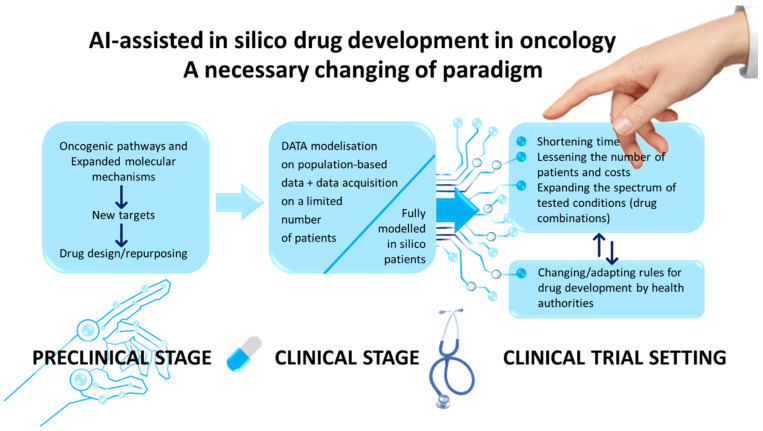 AI-assisted in silico drug development in oncology
A necessary changing of paradigm

Oncogenic pathways and Expanded molecular mechanisms

New targets

Drug design/repurposing

DATA modelisation on population-based data + data acquisition on a limited number of patients

Fully modelled in silico patients

Shortening time

Lessening the number of patients and costs

Expanding the spectrum of tested conditions (drug combinations)

Changing/adapting rules for drug development by health authorities

PRECLINICAL STAGE

CLINICAL STAGE

CLINICAL TRIAL SETTING